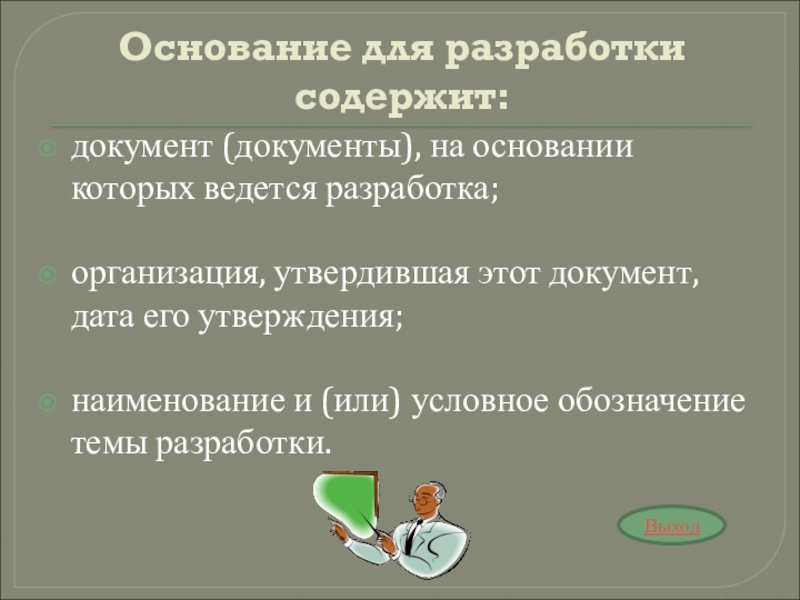 Основание для разработки содержит:

документ (документы), на основании которых ведется разработка;

организация, утвердившая этот документ, дата его утверждения;

наименование и (или) условное обозначение темы разработки.

Выход